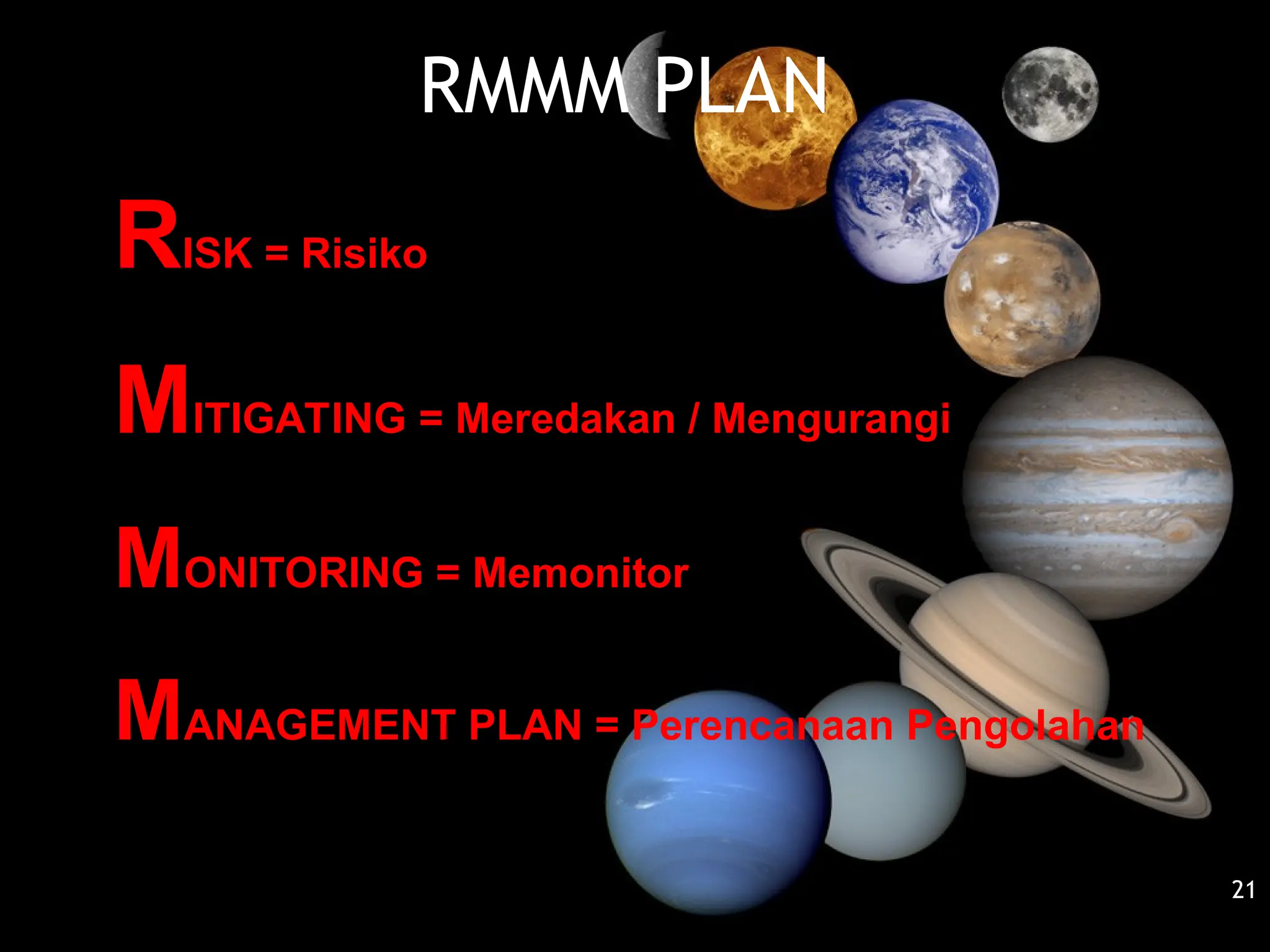 RMMM PLAN

RISK = Risiko

MITIGATING = Meredakan / Mengurangi

MONITORING = Memonitor

MANAGEMENT PLAN = Perencanaan Pengolahan

21